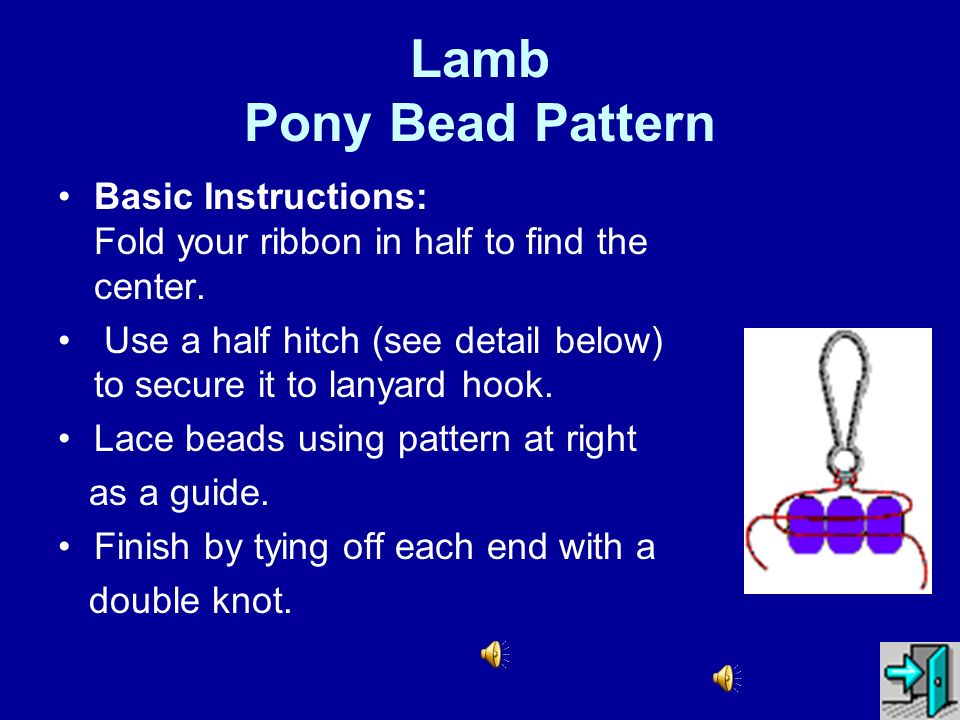 Lamb
Pony Bead Pattern

• Basic Instructions:
Fold your ribbon in half to find the center.

• Use a half hitch (see detail below) to secure it to lanyard hook.

• Lace beads using pattern at right as a guide.

• Finish by tying off each end with a double knot.